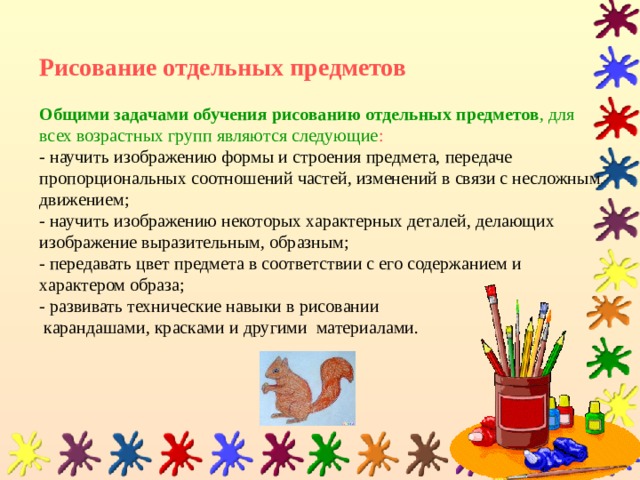 Рисование отдельных предметов

Общими задачами обучения рисованию отдельных предметов, для всех возрастных групп являются следующие:
- научить изображению формы и строения предмета, передаче пропорциональных соотношений частей, изменений в связи с несложным движением;
- научить изображению некоторых характерных деталей, делающих изображение выразительным, образным;
- передавать цвет предмета в соответствии с его содержанием и характером образа;
- развивать технические навыки в рисовании карандашами, красками и другими материалами.